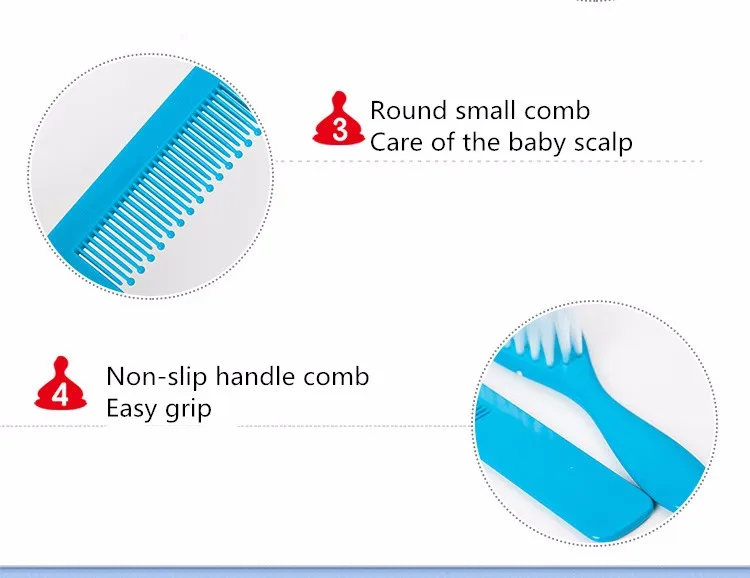 3
Round small comb
Care of the baby scalp

4
Non-slip handle comb
Easy grip